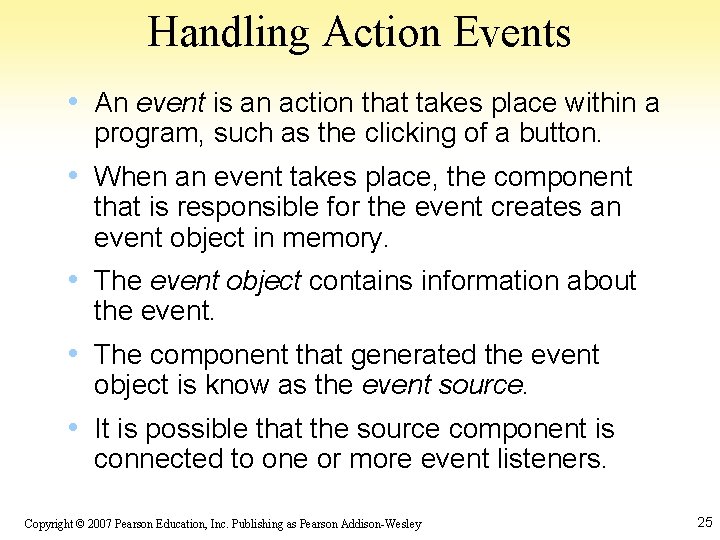 Handling Action Events

• An event is an action that takes place within a program, such as the clicking of a button.

• When an event takes place, the component that is responsible for the event creates an event object in memory.

• The event object contains information about the event.

• The component that generated the event object is know as the event source.

• It is possible that the source component is connected to one or more event listeners.

Copyright © 2007 Pearson Education, Inc. Publishing as Pearson Addison-Wesley

25